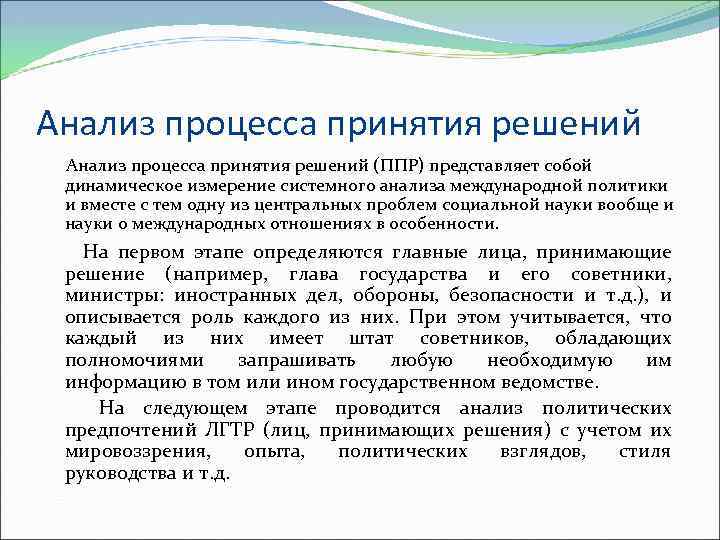 Анализ процесса принятия решений

Анализ процесса принятия решений (ППР) представляет собой динамическое измерение системного анализа международной политики и вместе с тем одну из центральных проблем социальной науки вообще и науки о международных отношениях в особенности.

На первом этапе определяются главные лица, принимающие решение (например, глава государства и его советники, министры: иностранных дел, обороны, безопасности и т.д.), и описывается роль каждого из них. При этом учитывается, что каждый из них имеет штат советников, обладающих полномочиями запрашивать любую необходимую им информацию в том или ином государственном ведомстве.

На следующем этапе проводится анализ политических предпочтений ЛГТР (лиц, принимающих решения) с учетом их мировоззрения, опыта, политических взглядов, стиля руководства и т.д.